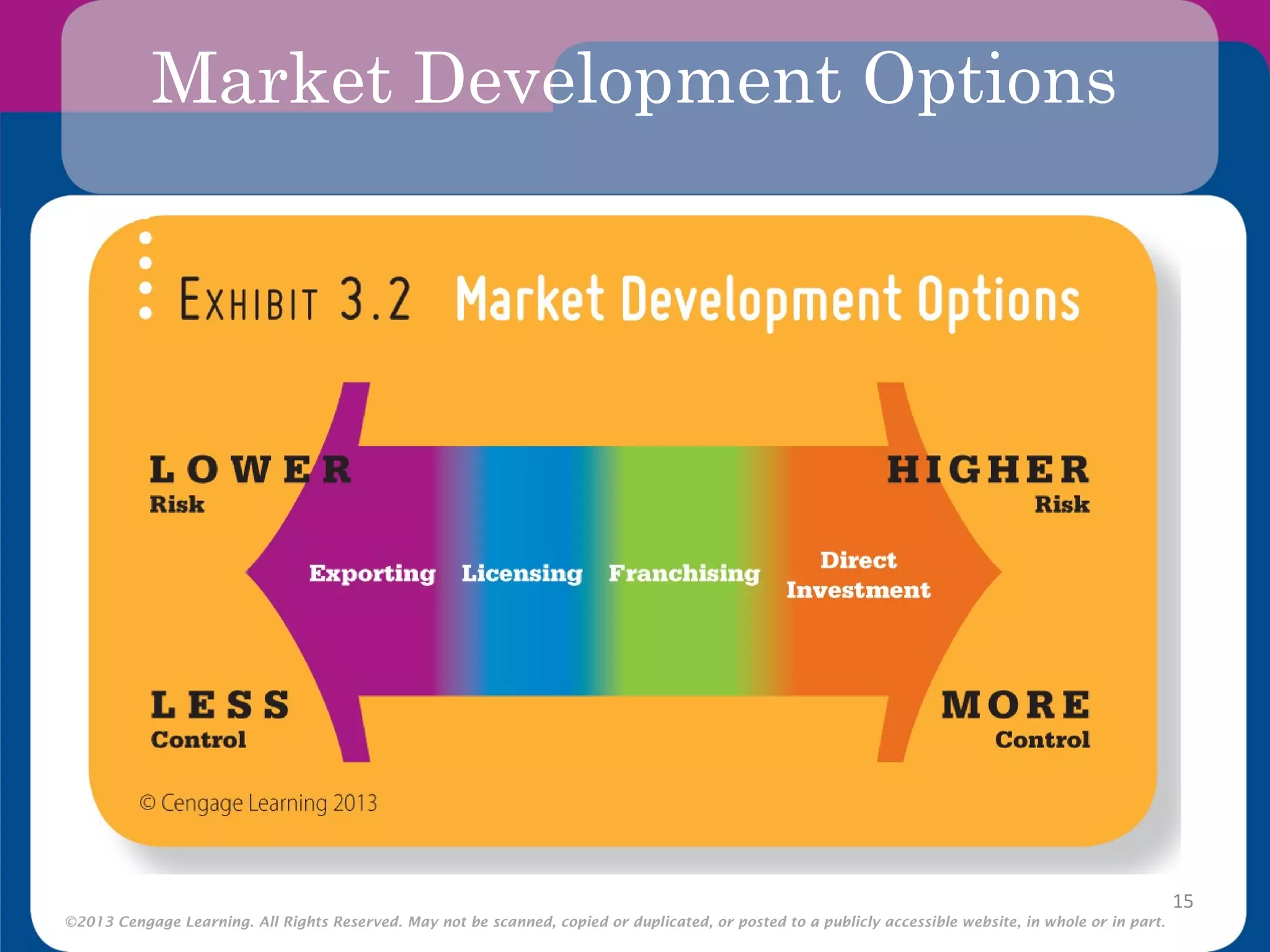 Market Development Options

EXHIBIT 3.2 Market Development Options

LOWER
Risk

HIGHER
Risk

Exporting Licensing Franchising Direct Investment

LESS
Control

MORE
Control

© Cengage Learning 2013

15

©2013 Cengage Learning. All Rights Reserved. May not be scanned, copied or duplicated, or posted to a publicly accessible website, in whole or in part.